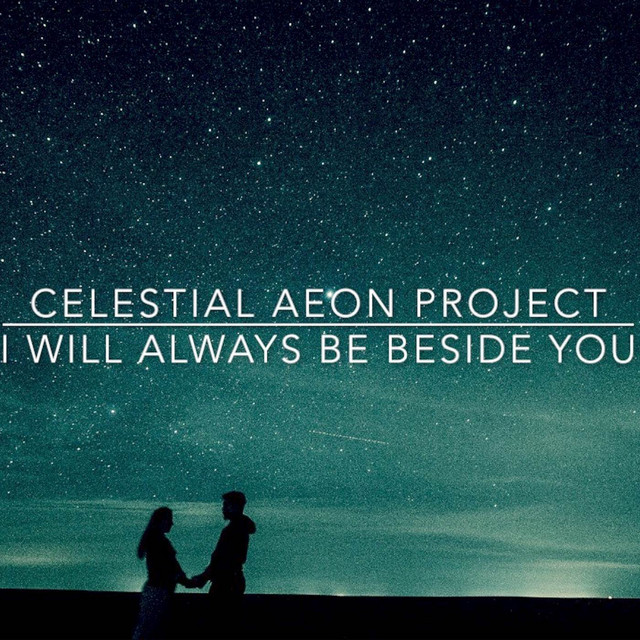 CELESTIAL AEON PROJECT
I WILL ALWAYS BE BESIDE YOU